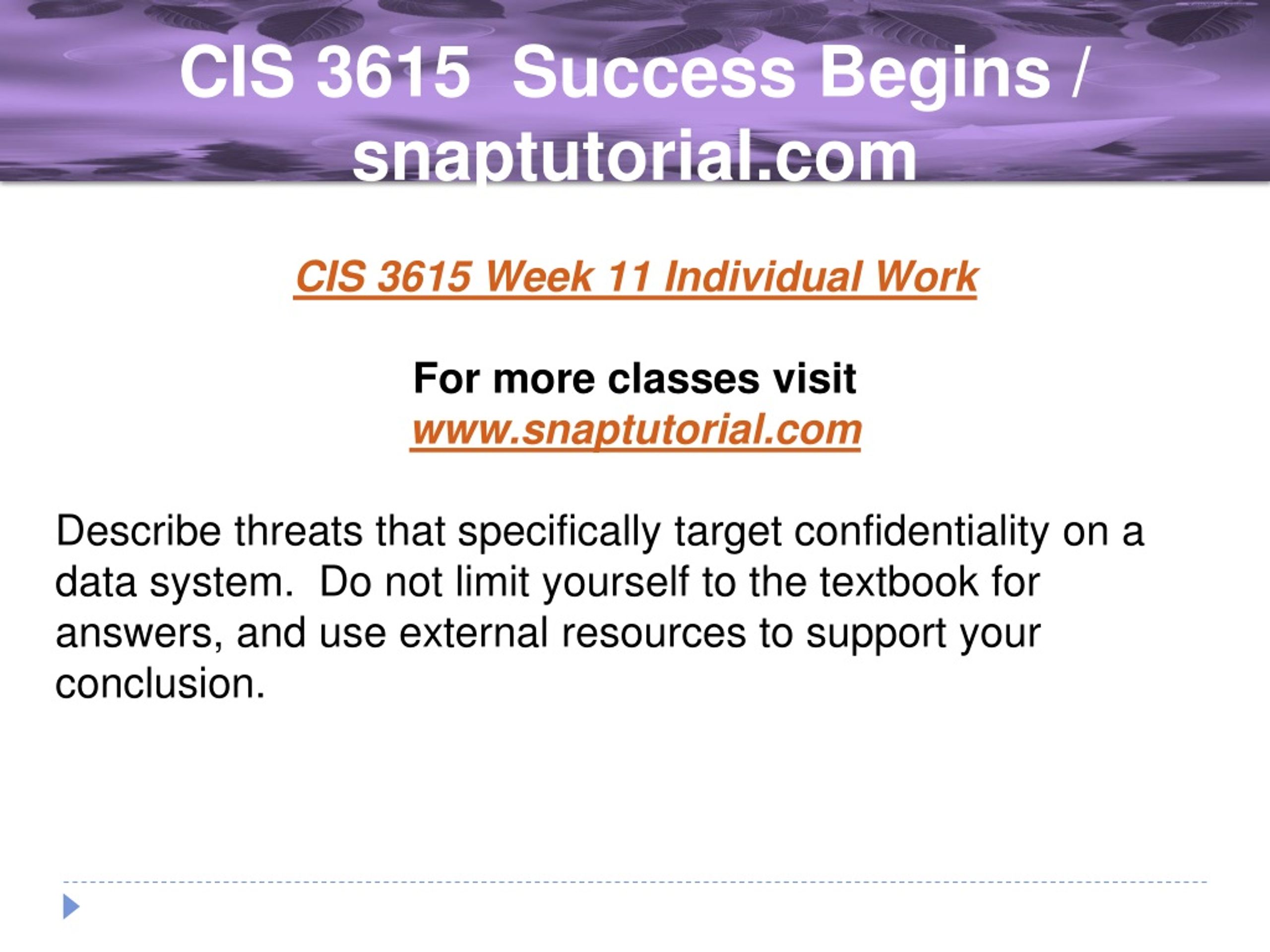 CIS 3615 Success Begins / snaptutorial.com

CIS 3615 Week 11 Individual Work

For more classes visit
www.snaptutorial.com

Describe threats that specifically target confidentiality on a data system. Do not limit yourself to the textbook for answers, and use external resources to support your conclusion.